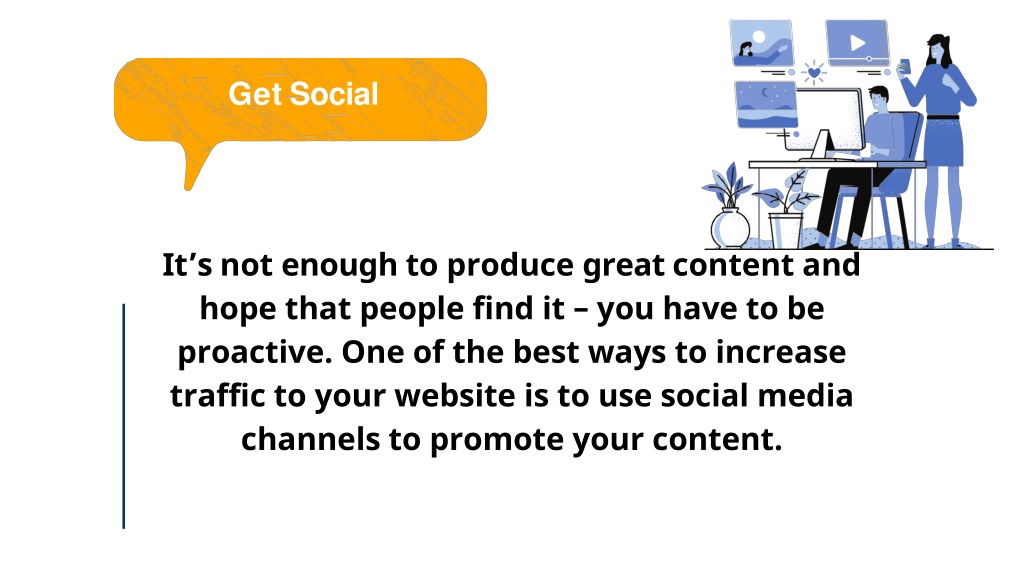 Get Social

It’s not enough to produce great content and hope that people find it – you have to be proactive. One of the best ways to increase traffic to your website is to use social media channels to promote your content.